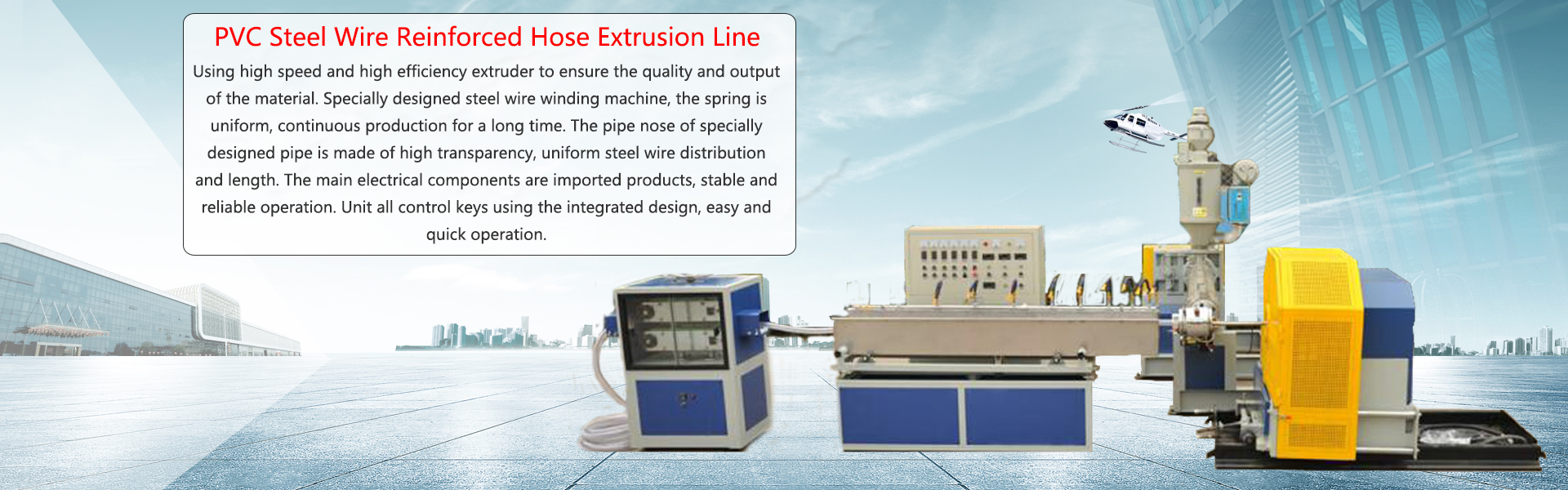 PVC Steel Wire Reinforced Hose Extrusion Line

Using high speed and high efficiency extruder to ensure the quality and output of the material. Specially designed steel wire winding machine, the spring is uniform, continuous production for a long time. The pipe nose of specially designed pipe is made of high transparency, uniform steel wire distribution and length. The main electrical components are imported products, stable and reliable operation. Unit all control keys using the integrated design, easy and quick operation.